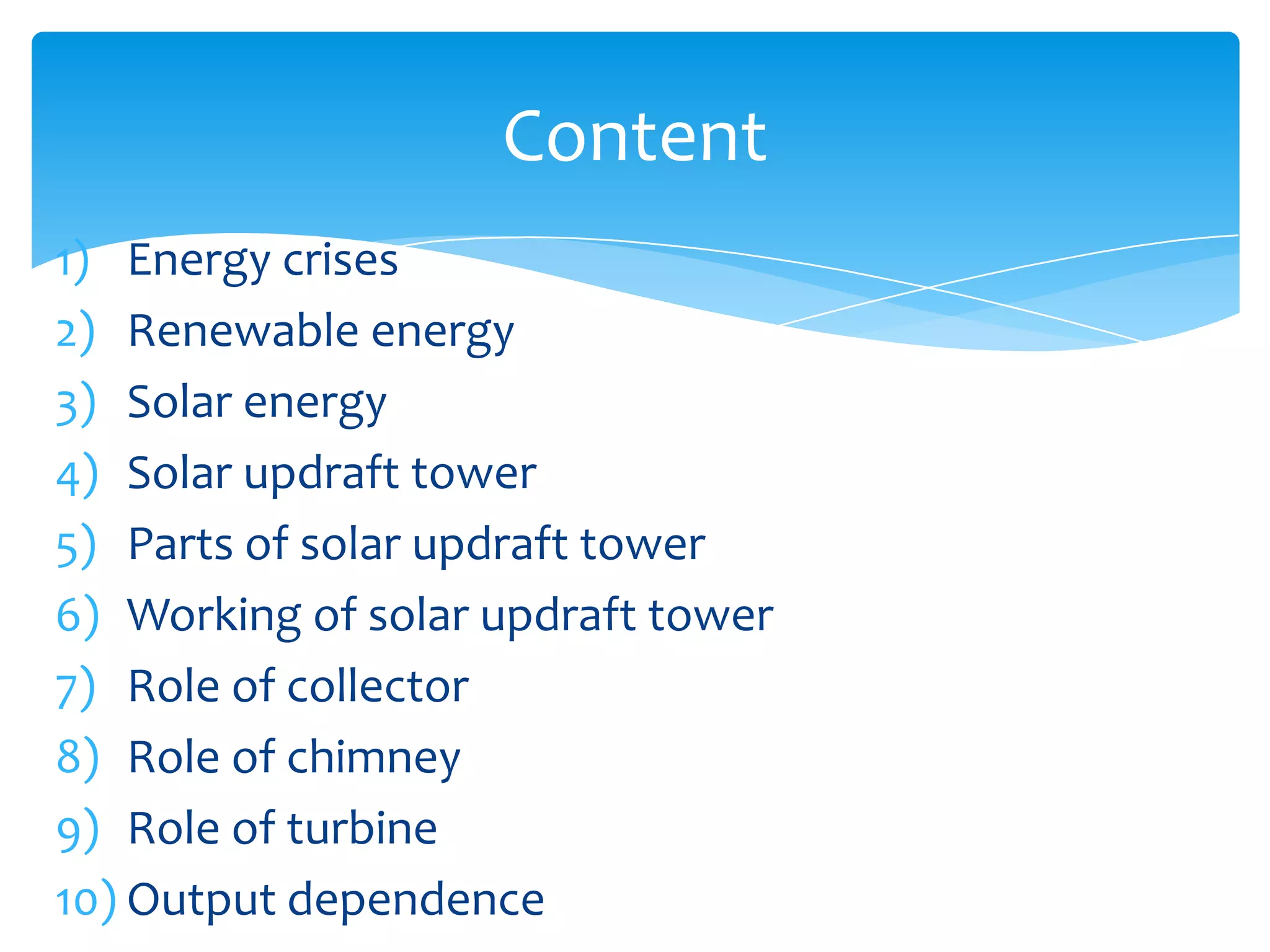 Content

1) Energy crises
2) Renewable energy
3) Solar energy
4) Solar updraft tower
5) Parts of solar updraft tower
6) Working of solar updraft tower
7) Role of collector
8) Role of chimney
9) Role of turbine
10) Output dependence